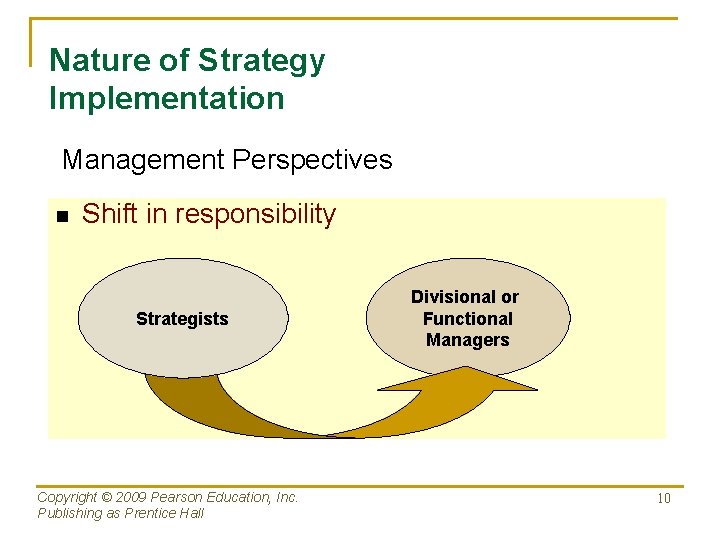 Nature of Strategy Implementation

Management Perspectives

■ Shift in responsibility

Strategists

Divisional or Functional Managers

Copyright © 2009 Pearson Education, Inc.
Publishing as Prentice Hall

10